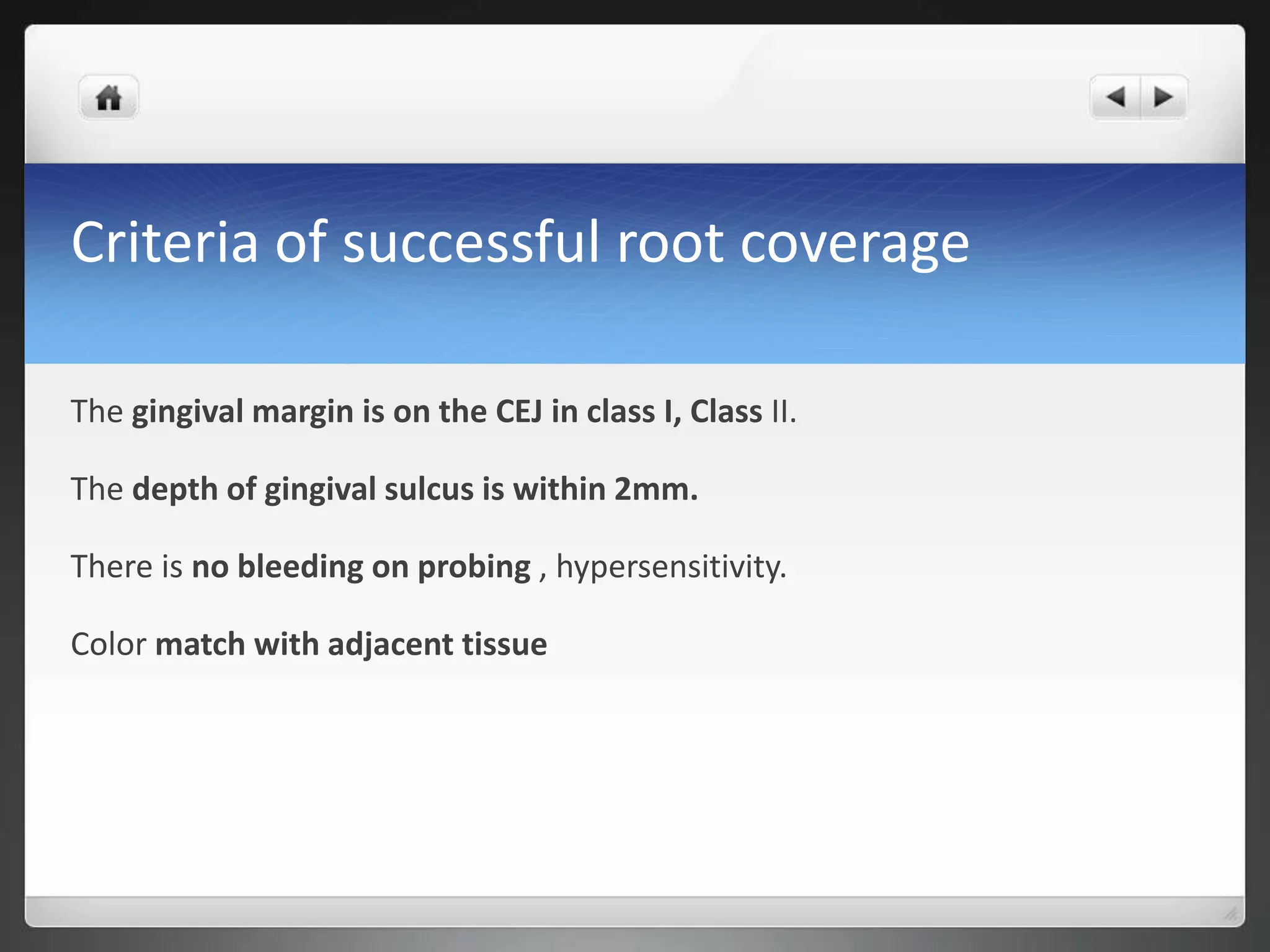 Criteria of successful root coverage

The gingival margin is on the CEJ in class I, Class II.

The depth of gingival sulcus is within 2mm.

There is no bleeding on probing , hypersensitivity.

Color match with adjacent tissue